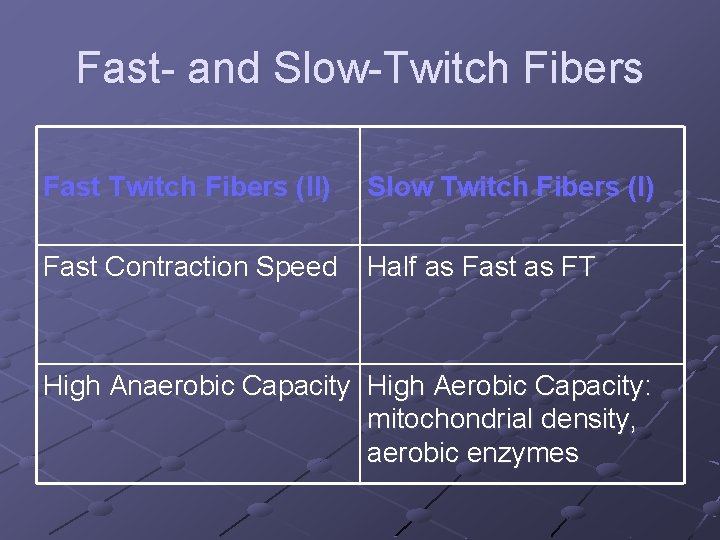 Fast- and Slow-Twitch Fibers

| Fast Twitch Fibers (II) | Slow Twitch Fibers (I) |
|---|---|
| Fast Contraction Speed | Half as Fast as FT |
| High Anaerobic Capacity | High Aerobic Capacity: mitochondrial density, aerobic enzymes |